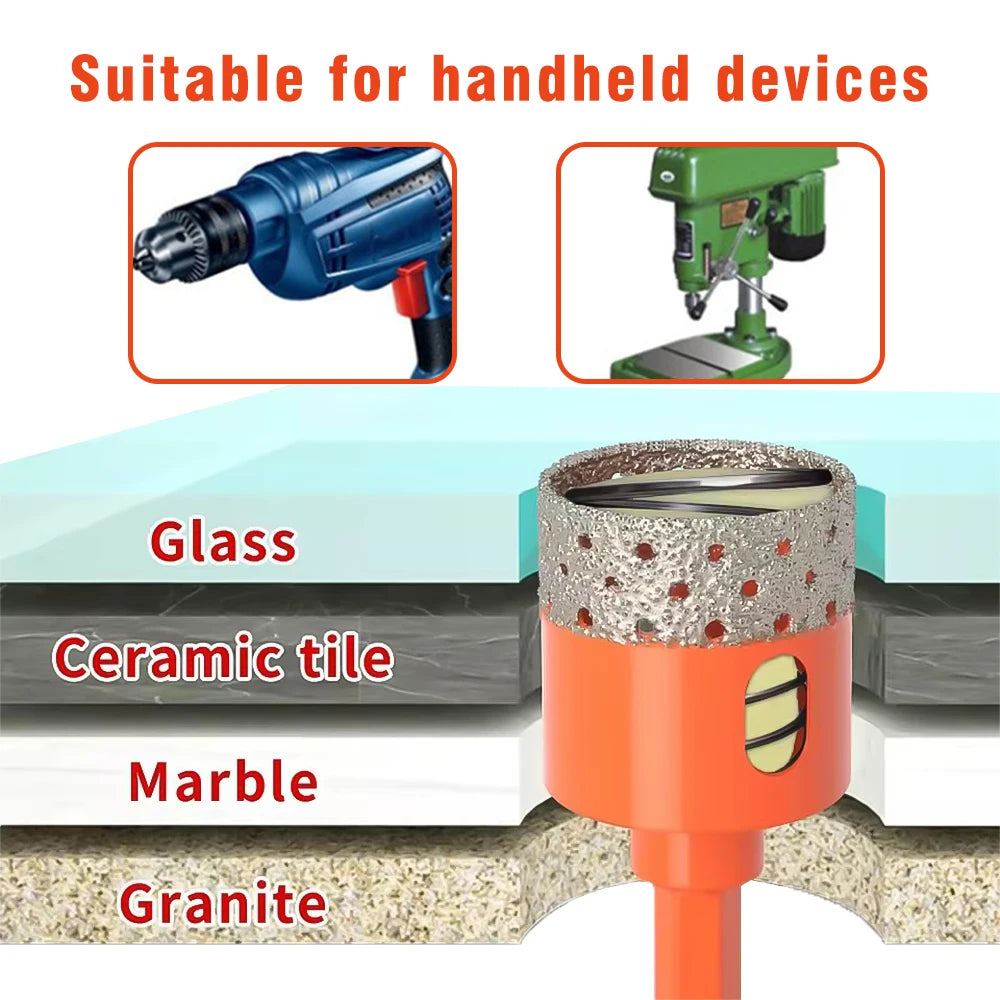 Suitable for handheld devices

Glass

Ceramic tile

Marble

Granite